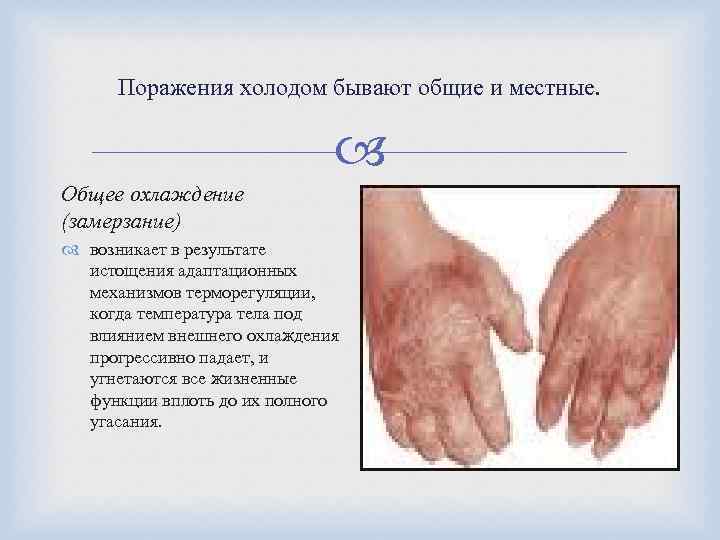 Поражения холодом бывают общие и местные.

Общее охлаждение (замерзание)

возникает в результате истощения адаптационных механизмов терморегуляции, когда температура тела под влиянием внешнего охлаждения прогрессивно падает, и угнетаются все жизненные функции вплоть до их полного угасания.